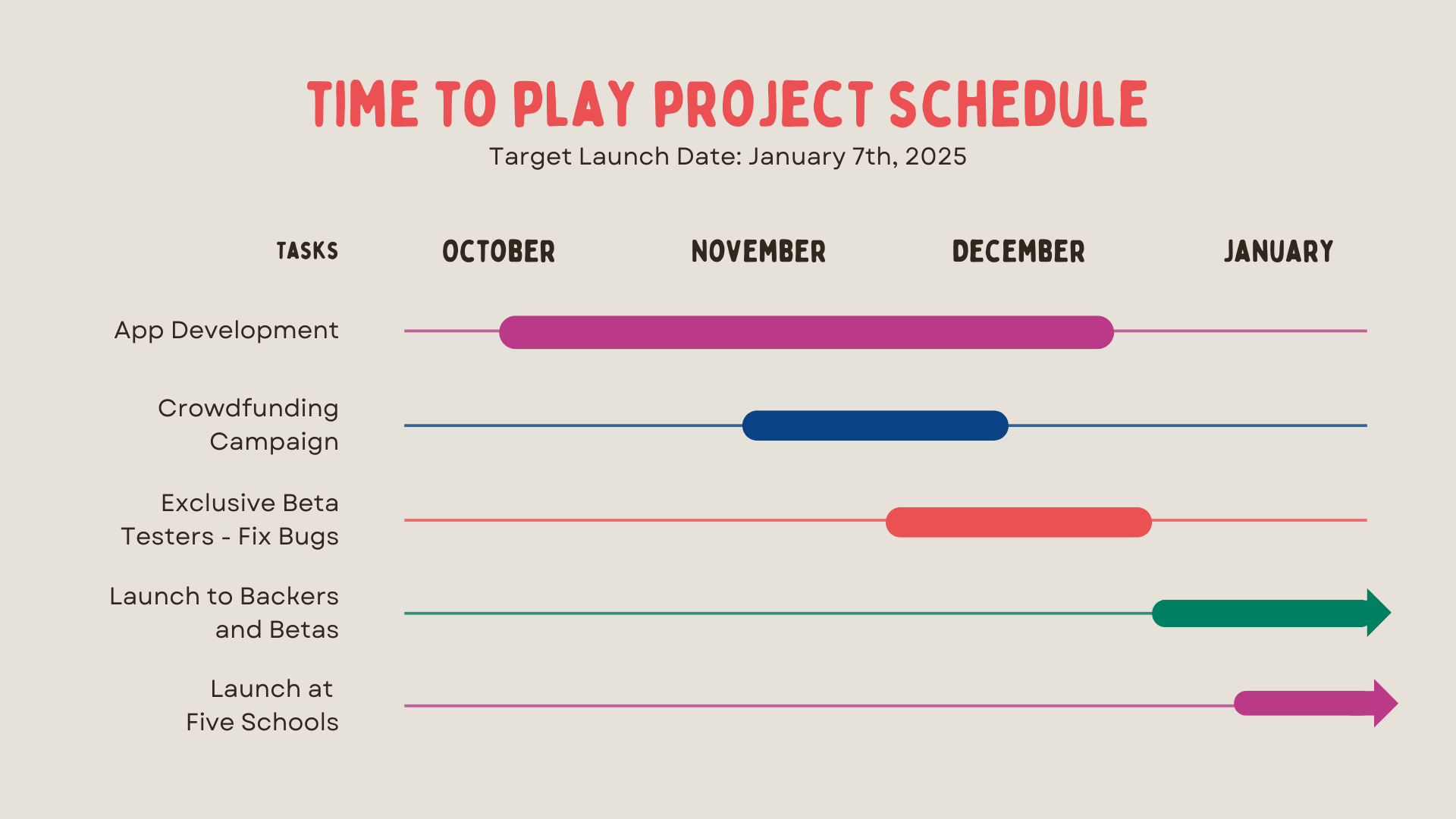 TIME TO PLAY PROJECT SCHEDULE
Target Launch Date: January 7th, 2025

TASKS
OCTOBER
NOVEMBER
DECEMBER
JANUARY

App Development

Crowdfunding Campaign

Exclusive Beta Testers - Fix Bugs

Launch to Backers and Betas

Launch at Five Schools